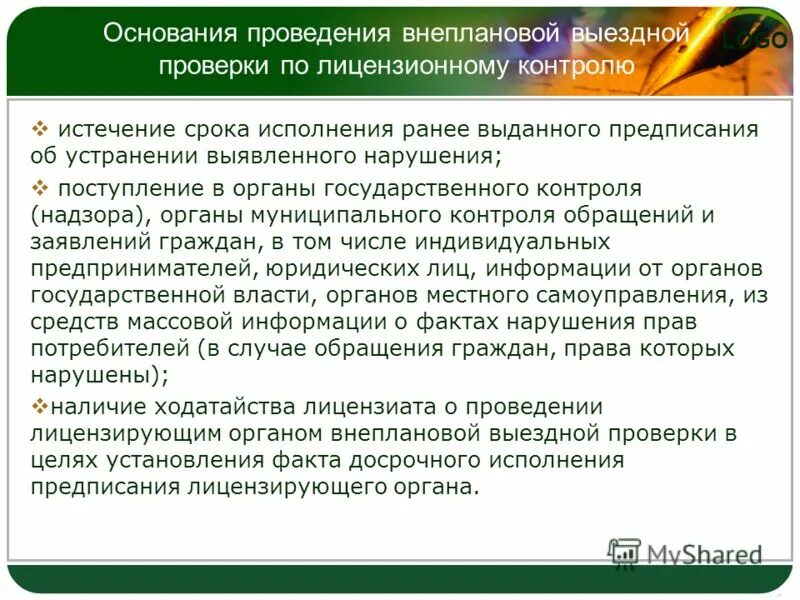 Основания проведения внеплановой выездной проверки по лицензионному контролю

LOGO

❖ истечение срока исполнения ранее выданного предписания об устранении выявленного нарушения;

❖ поступление в органы государственного контроля (надзора), органы муниципального контроля обращений и заявлений граждан, в том числе индивидуальных предпринимателей, юридических лиц, информации от органов государственной власти, органов местного самоуправления, из средств массовой информации о фактах нарушения прав потребителей (в случае обращения граждан, права которых нарушены);

❖наличие ходатайства лицензиата о проведении лицензирующим органом внеплановой выездной проверки в целях установления факта досрочного исполнения предписания лицензирующего органа.

MyShared